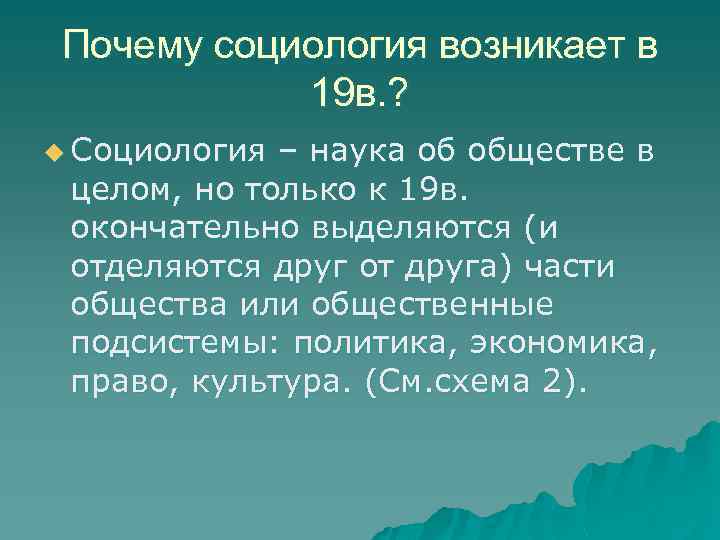 Почему социология возникает в 19в.?

Социология – наука об обществе в целом, но только к 19в. окончательно выделяются (и отделяются друг от друга) части общества или общественные подсистемы: политика, экономика, право, культура. (См.схема 2).